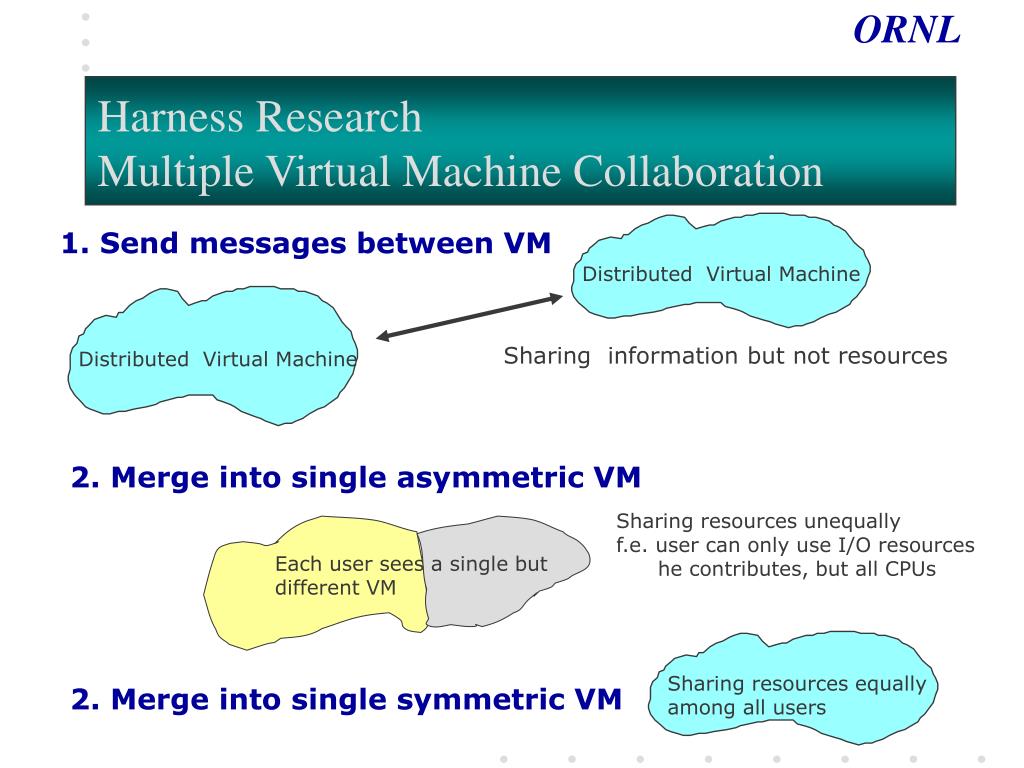 ORNL

Harness Research
Multiple Virtual Machine Collaboration

1. Send messages between VM

Distributed Virtual Machine

Distributed Virtual Machine

Sharing information but not resources

2. Merge into single asymmetric VM

Each user sees a single but different VM

Sharing resources unequally
f.e. user can only use I/O resources he contributes, but all CPUs

2. Merge into single symmetric VM

Sharing resources equally among all users